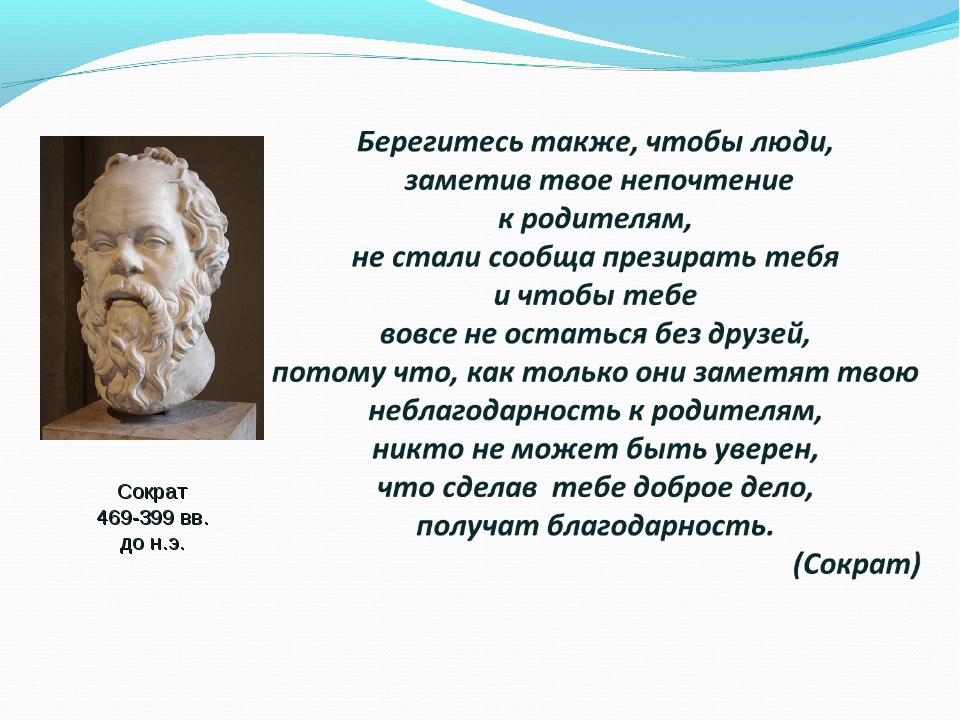 Берегитесь также, чтобы люди, заметив твое непочтение к родителям, не стали сообща презирать тебя и чтобы тебе вовсе не остаться без друзей, потому что, как только они заметят твою неблагодарность к родителям, никто не может быть уверен, что сделав тебе доброе дело, получат благодарность.

(Сократ)

Сократ
469-399 вв.
до н.э.